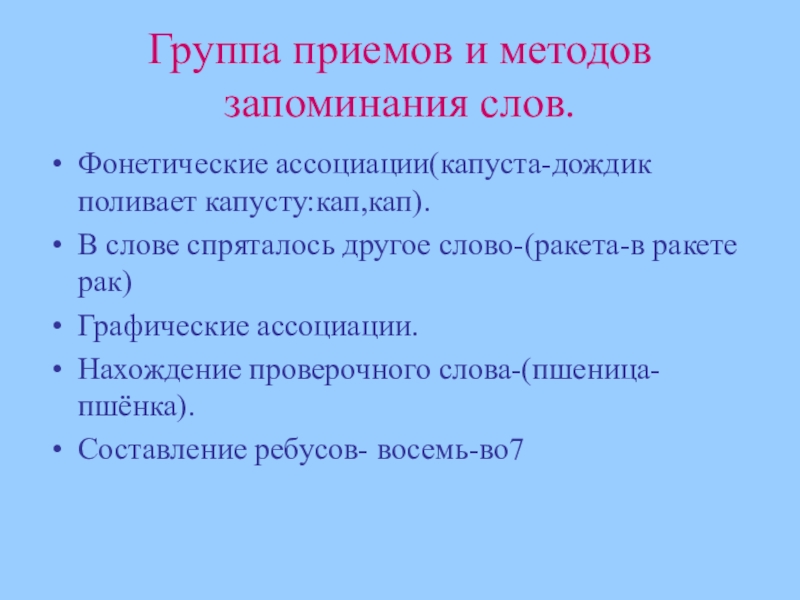 Группа приемов и методов запоминания слов.

• Фонетические ассоциации(капуста-дождик поливает капусту:кап,кап).
• В слове спряталось другое слово-(ракета-в ракете рак)
• Графические ассоциации.
• Нахождение проверочного слова-(пшеница-пшёнка).
• Составление ребусов- восемь-во7